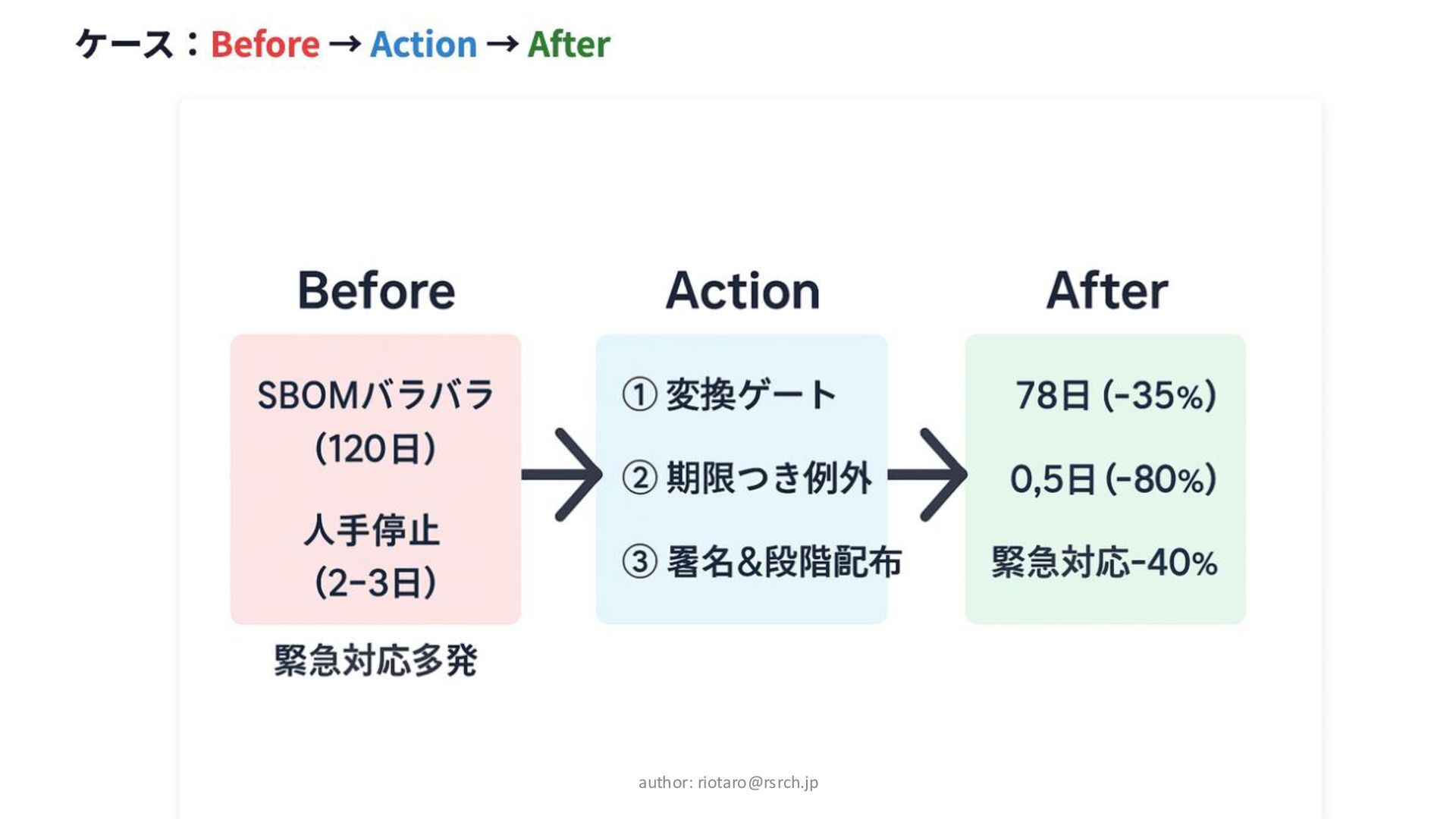 ケース：Before → Action → After

Before

SBOMバラバラ
(120日)

人手停止
(2-3日)

緊急対応多発

Action

① 変換ゲート

② 期限つき例外

③ 署名&段階配布

After

78日 (-35%)

0,5日 (-80%)

緊急対応-40%

author: riotaro@rsrch.jp